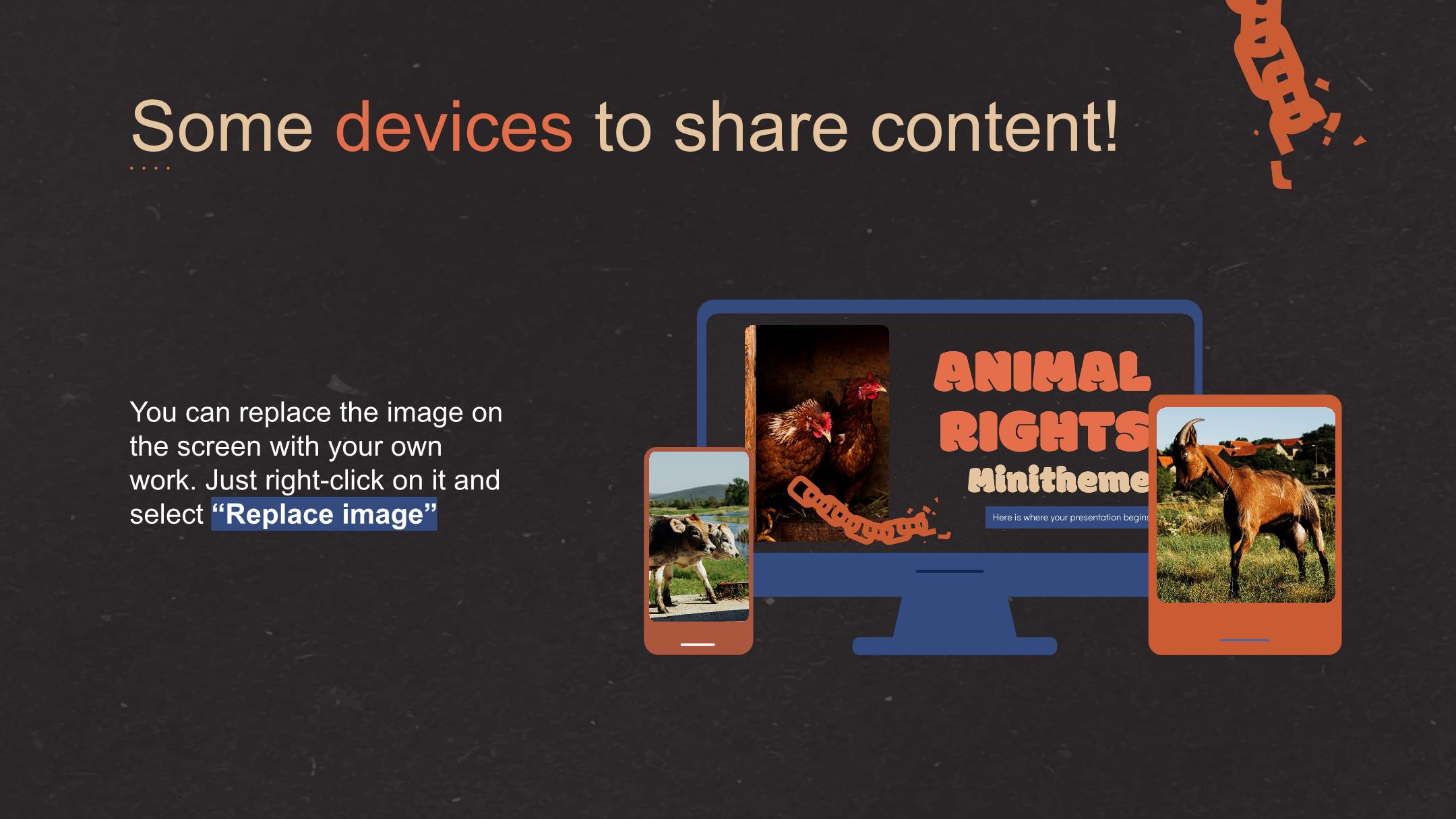 Some devices to share content!

You can replace the image on the screen with your own work. Just right-click on it and select “Replace image”

ANIMAL RIGHTS

Minitheme

Here is where your presentation begins